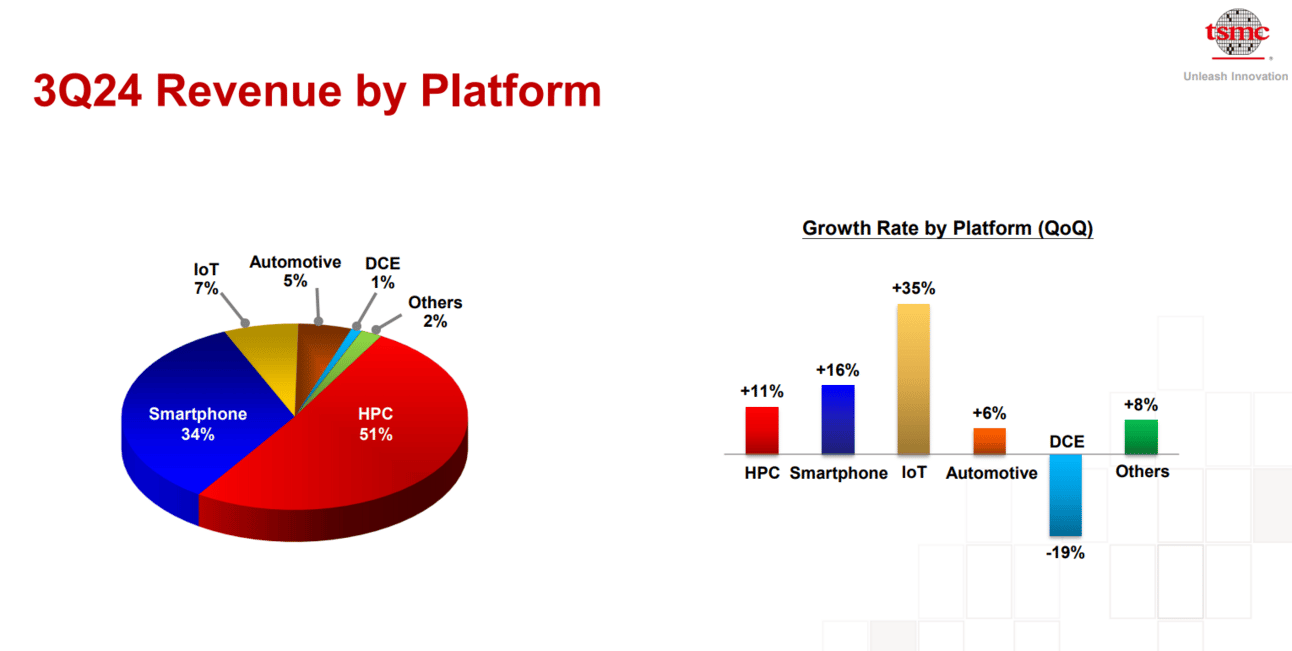 tsmc
Unleash Innovation

3Q24 Revenue by Platform

IoT 7%
Automotive 5%
DCE 1%
Others 2%
Smartphone 34%
HPC 51%

Growth Rate by Platform (QoQ)

+11%
HPC
+16%
Smartphone
+35%
IoT
+6%
Automotive
DCE
-19%
+8%
Others